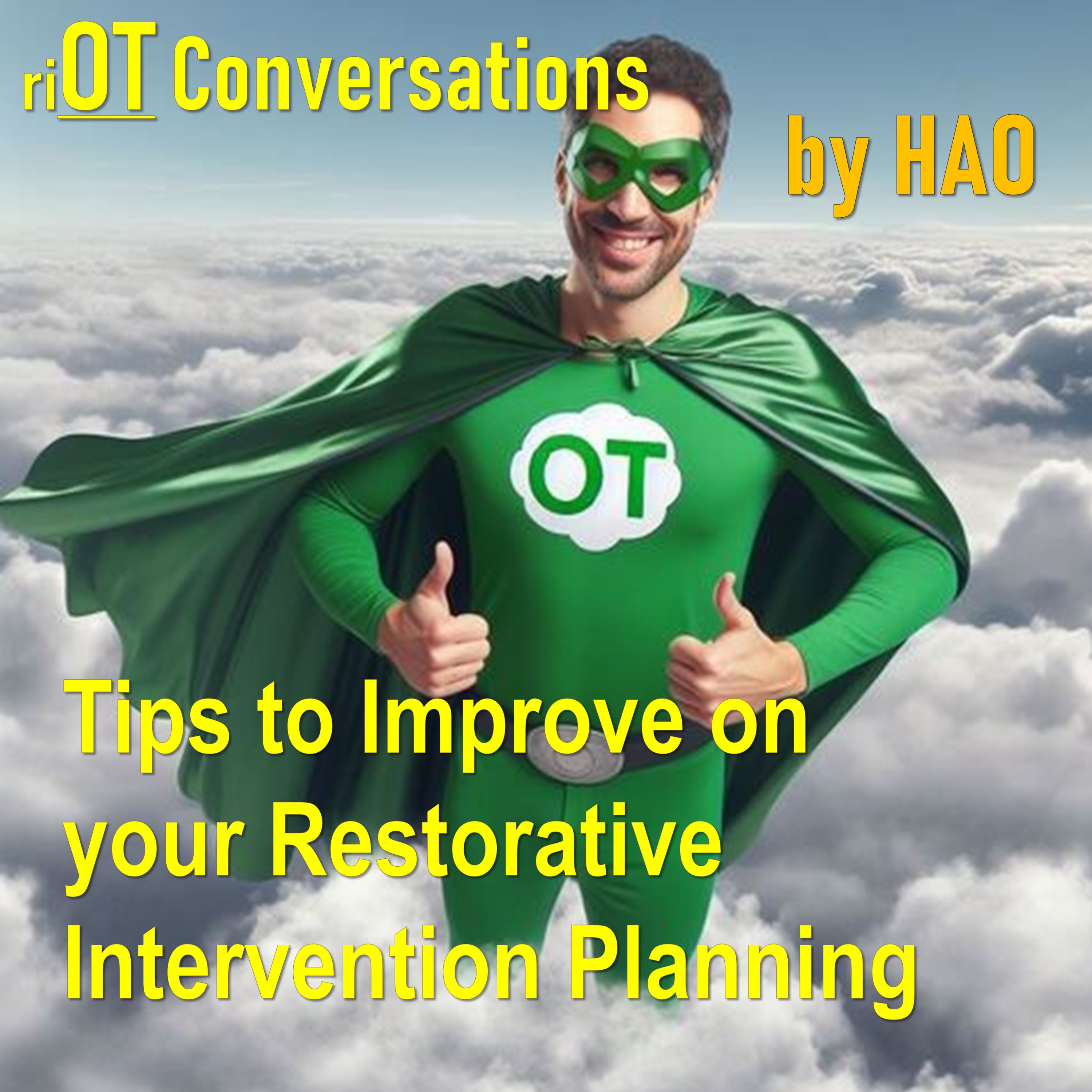 riOT Conversations

by HAO

OT

Tips to Improve on your Restorative Intervention Planning